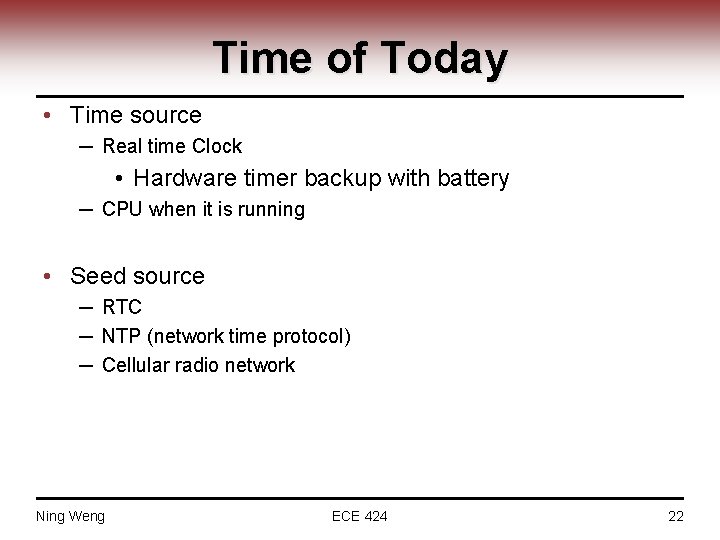 Time of Today

• Time source
– Real time Clock
• Hardware timer backup with battery
– CPU when it is running

• Seed source
– RTC
– NTP (network time protocol)
– Cellular radio network

Ning Weng ECE 424 22